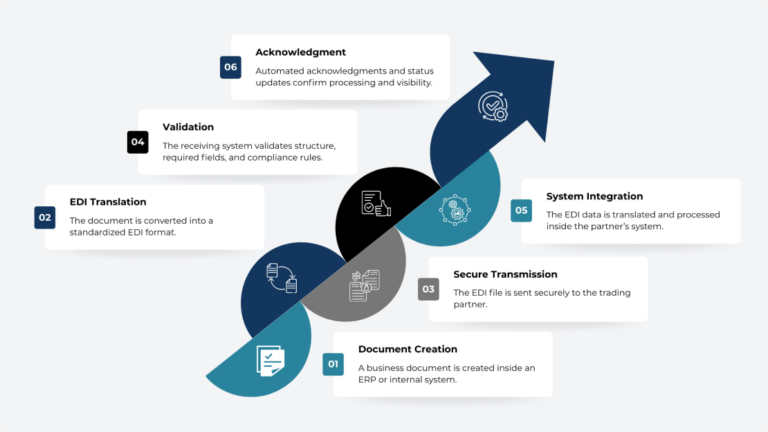 06
Acknowledgment
Automated acknowledgments and status updates confirm processing and visibility.

04
Validation
The receiving system validates structure, required fields, and compliance rules.

02
EDI Translation
The document is converted into a standardized EDI format.

05
System Integration
The EDI data is translated and processed inside the partner's system.

03
Secure Transmission
The EDI file is sent securely to the trading partner.

01
Document Creation
A business document is created inside an ERP or internal system.